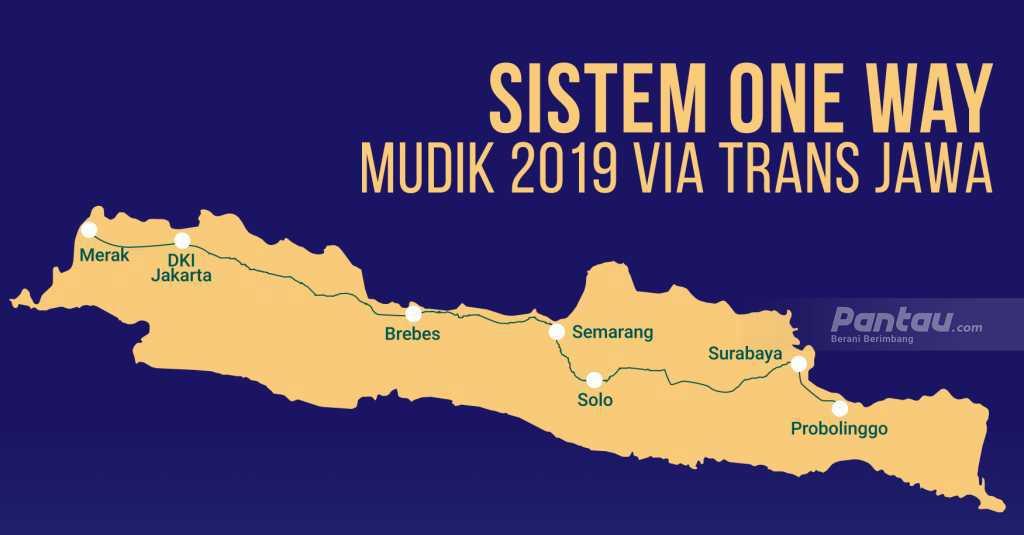 SISTEM ONE WAY
MUDIK 2019 VIA TRANS JAWA

Merak
DKI Jakarta
Brebes
Semarang
Solo
Surabaya
Probolinggo

Pantau.com
Berani Berimbang